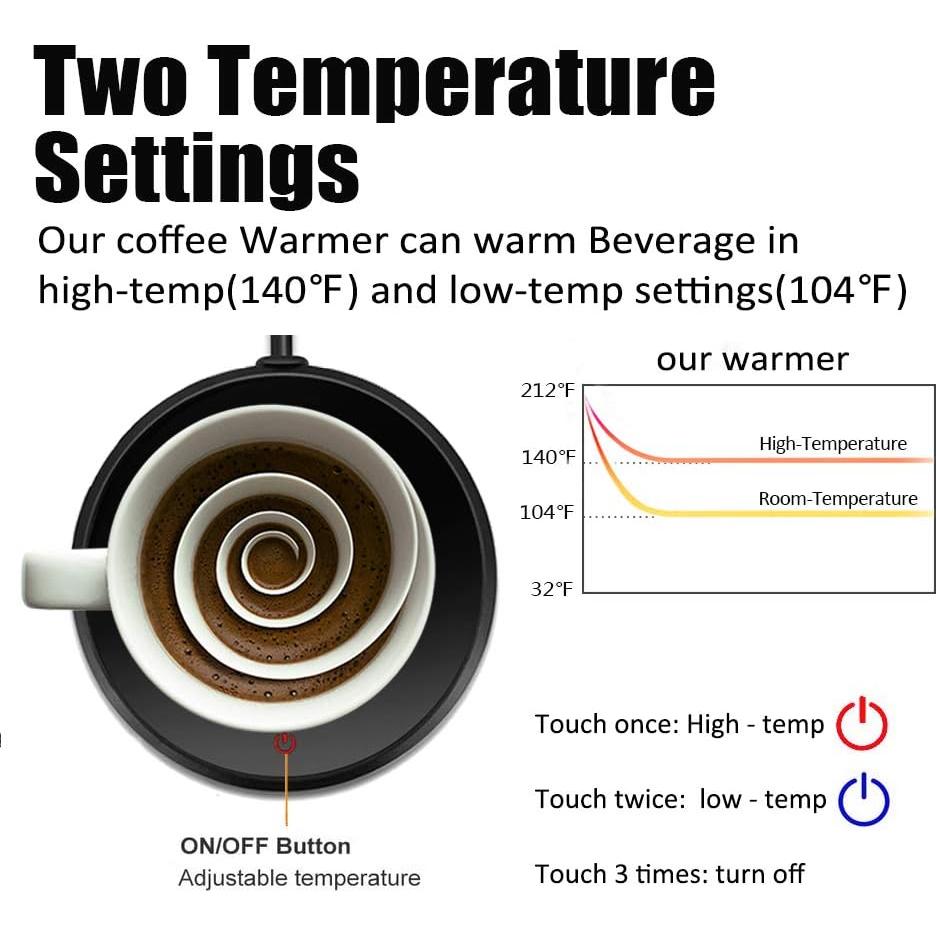 Two Temperature Settings

Our coffee Warmer can warm Beverage in high-temp(140°F) and low-temp settings(104°F)

our warmer

212°F

140°F

104°F

32°F

High-Temperature

Room-Temperature

ON/OFF Button
Adjustable temperature

Touch once: High - temp

Touch twice: low - temp

Touch 3 times: turn off